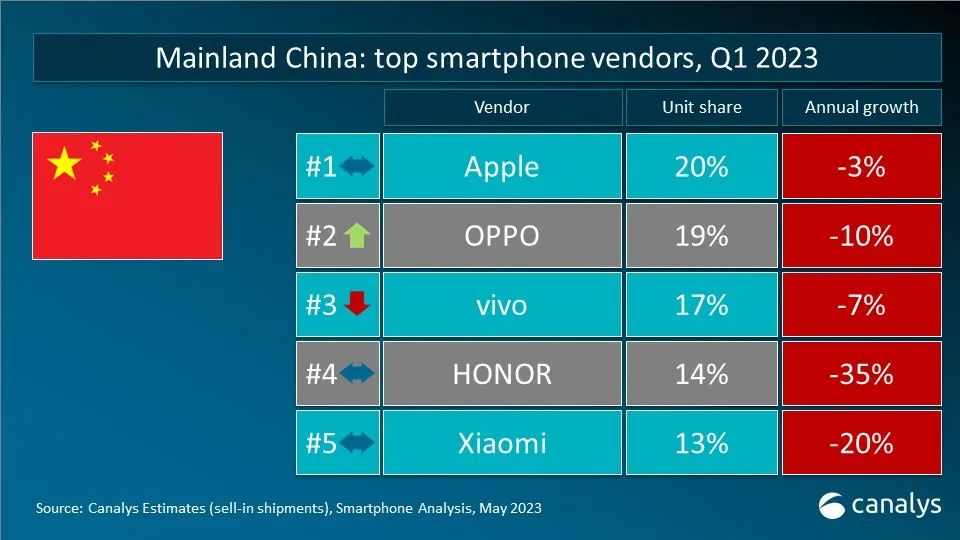 Mainland China: top smartphone vendors, Q1 2023

| | Vendor | Unit share | Annual growth |
|---|---|---|---|
| #1 | Apple | 20% | -3% |
| #2 | OPPO | 19% | -10% |
| #3 | vivo | 17% | -7% |
| #4 | HONOR | 14% | -35% |
| #5 | Xiaomi | 13% | -20% |

Source: Canalys Estimates (sell-in shipments), Smartphone Analysis, May 2023

canalys